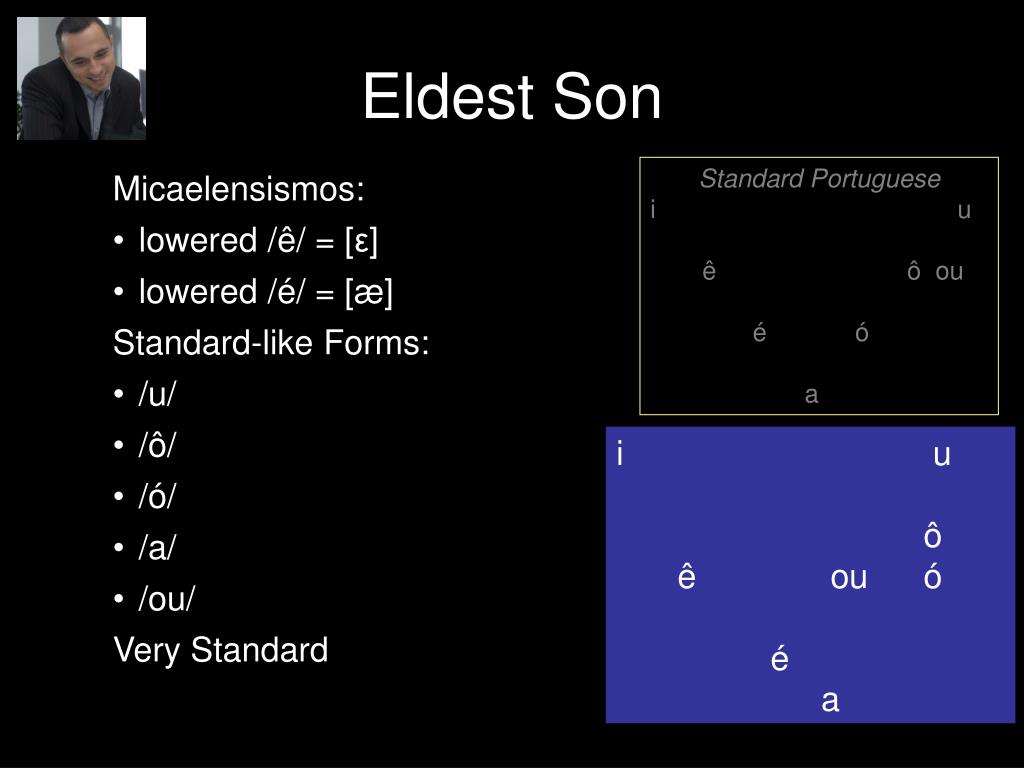 Eldest Son

Micaelensismos:
• lowered /ê/ = [ɛ]
• lowered /é/ = [æ]
Standard-like Forms:
• /u/
• /ô/
• /ó/
• /a/
• /ou/
Very Standard

Standard Portuguese
i u
ê ô ou
é ó
a

i u
ô
ê ou ó
é
a